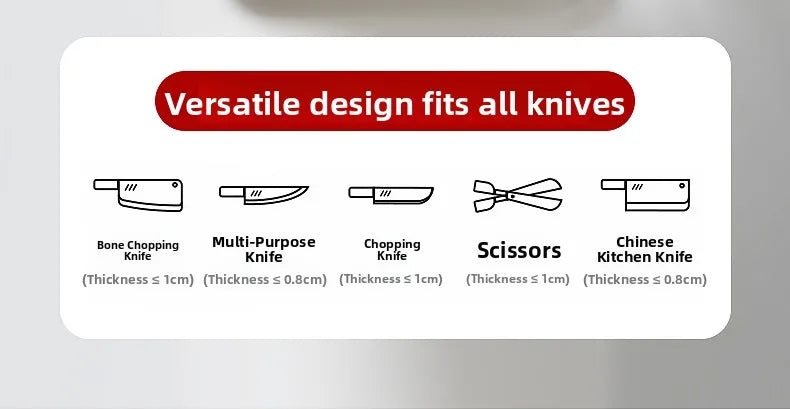 Versatile design fits all knives

Bone Chopping Knife
(Thickness ≤ 1cm)

Multi-Purpose Knife
(Thickness ≤ 0.8cm)

Chopping Knife
(Thickness ≤ 1cm)

Scissors
(Thickness ≤ 1cm)

Chinese Kitchen Knife
(Thickness ≤ 0.8cm)